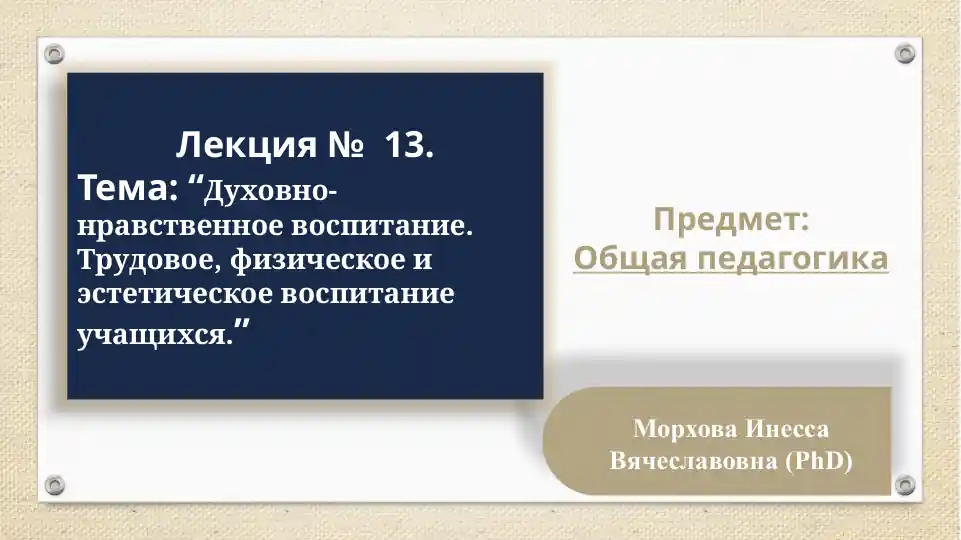 Лекция № 13.
Тема: “Духовно-нравственное воспитание. Трудовое, физическое и эстетическое воспитание учащихся.”

Предмет:
Общая педагогика

Морхова Инесса Вячеславовна (PhD)